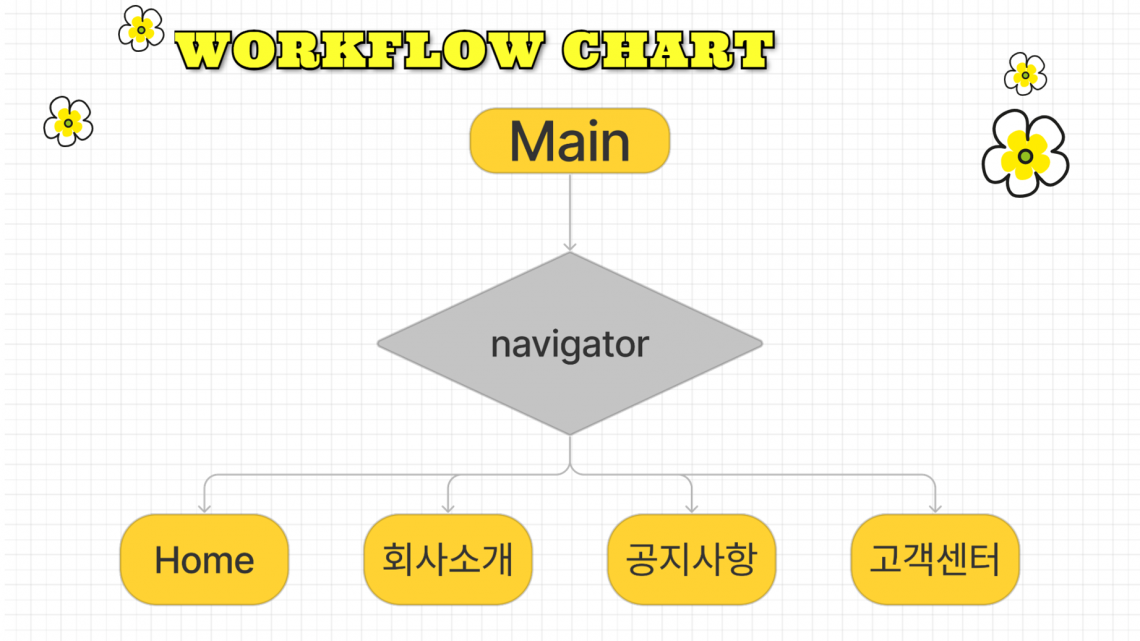 WORKFLOW CHART

Main

navigator

Home

회사소개

공지사항

고객센터